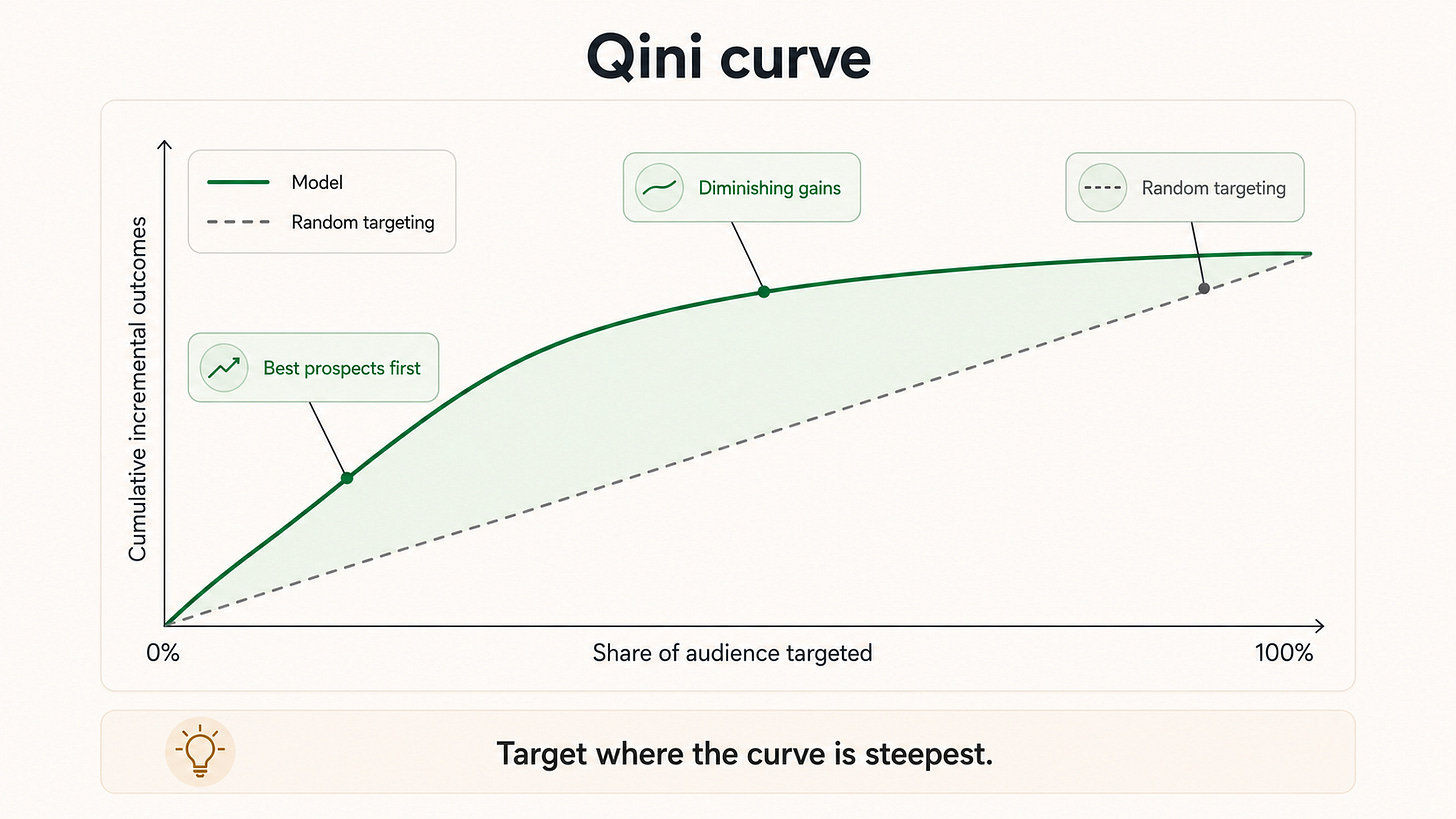 Qini curve

Model
Random targeting

Diminishing gains

Random targeting

Best prospects first

Cumulative incremental outcomes

0%

Share of audience targeted

100%

Target where the curve is steepest.